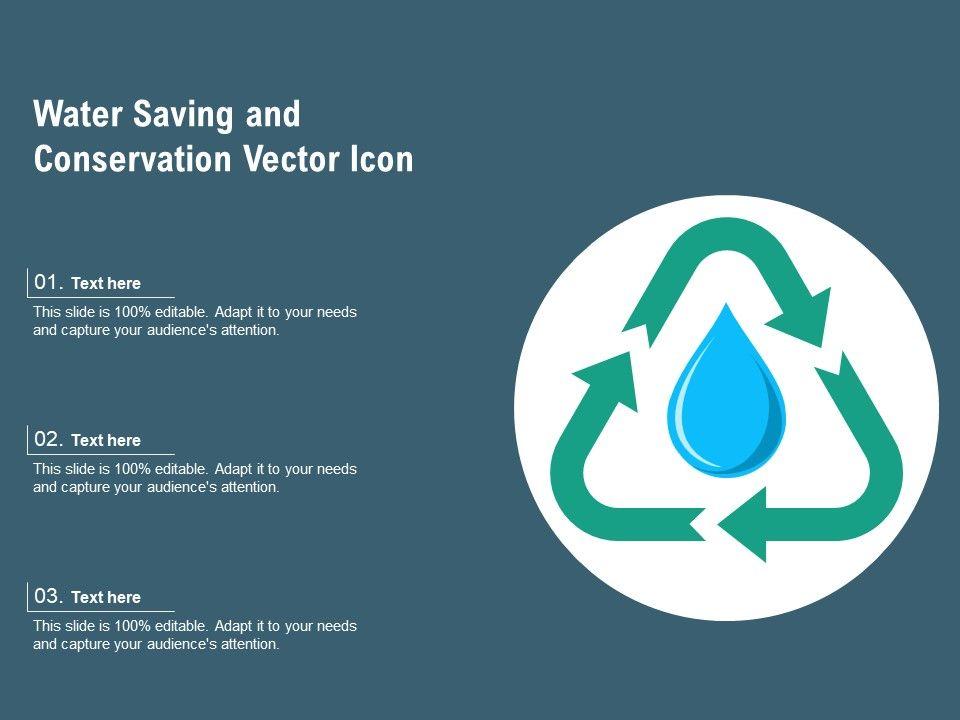 Water Saving and Conservation Vector Icon

01. Text here

This slide is 100% editable. Adapt it to your needs and capture your audience's attention.

02. Text here

This slide is 100% editable. Adapt it to your needs and capture your audience's attention.

03. Text here

This slide is 100% editable. Adapt it to your needs and capture your audience's attention.